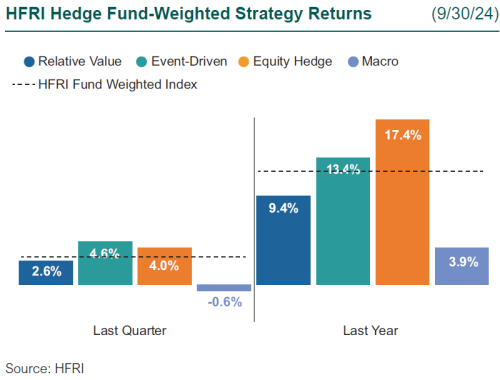 HFRI Hedge Fund-Weighted Strategy Returns (9/30/24)

Relative Value
Event-Driven
Equity Hedge
Macro
HFRI Fund Weighted Index

2.6%
4.6%
4.0%
-0.6%
9.4%
13.4%
17.4%
3.9%

Last Quarter
Last Year

Source: HFRI